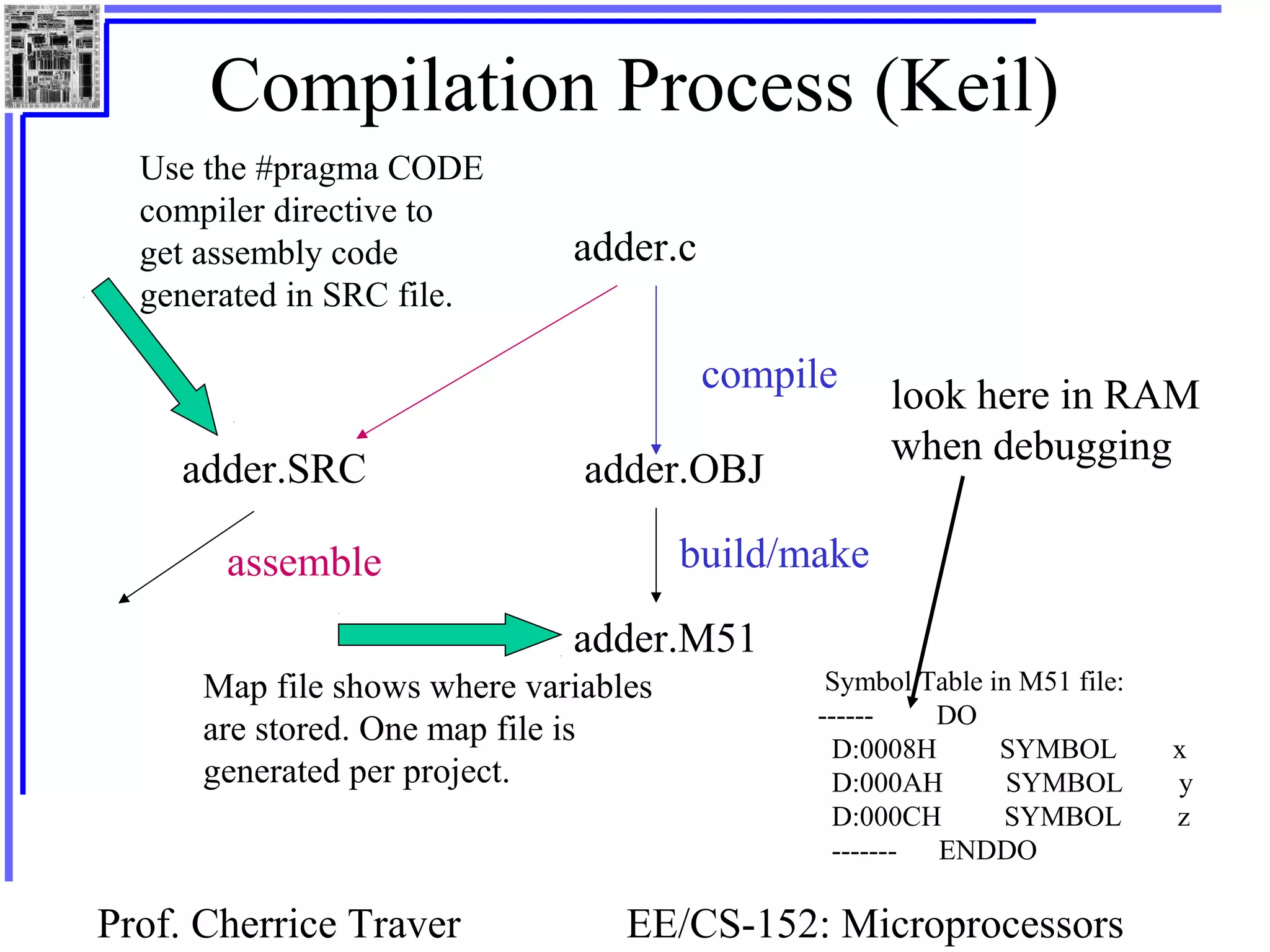 Compilation Process (Keil)

Use the #pragma CODE compiler directive to get assembly code generated in SRC file.

adder.c

compile

look here in RAM when debugging

adder.SRC

adder.OBJ

assemble

build/make

adder.M51

Map file shows where variables are stored. One map file is generated per project.

Symbol Table in M51 file:
------ DO
D:0008H SYMBOL x
D:000AH SYMBOL y
D:000CH SYMBOL z
------- ENDDO

Prof. Cherrice Traver

EE/CS-152: Microprocessors